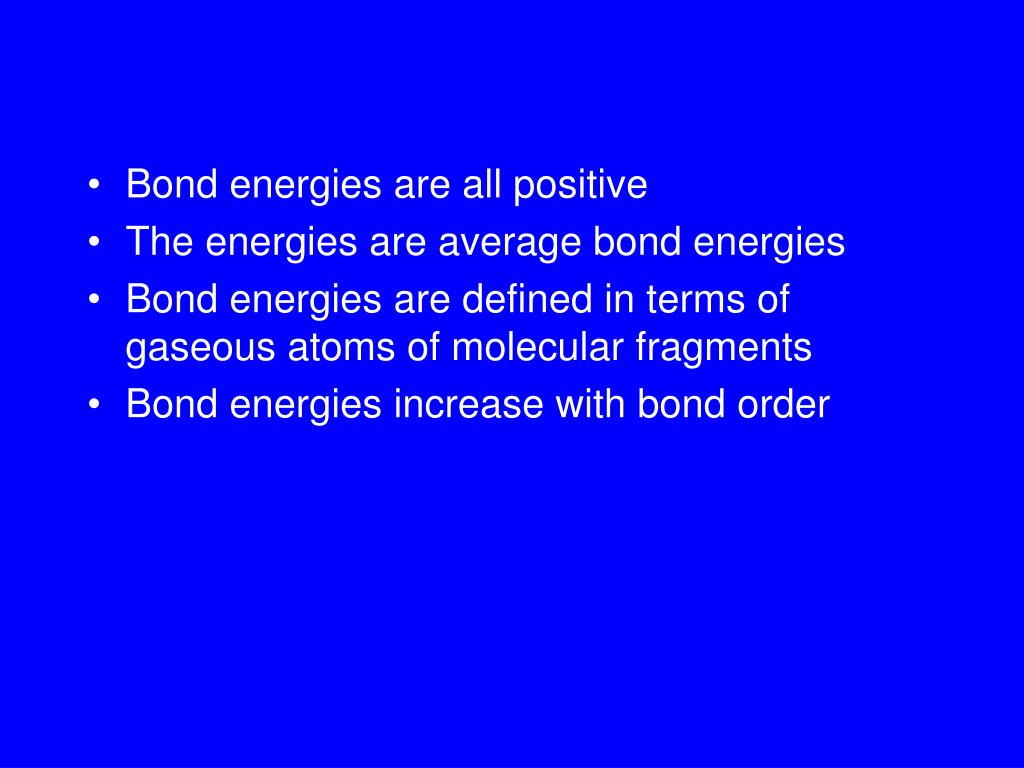 • Bond energies are all positive
• The energies are average bond energies
• Bond energies are defined in terms of gaseous atoms of molecular fragments
• Bond energies increase with bond order